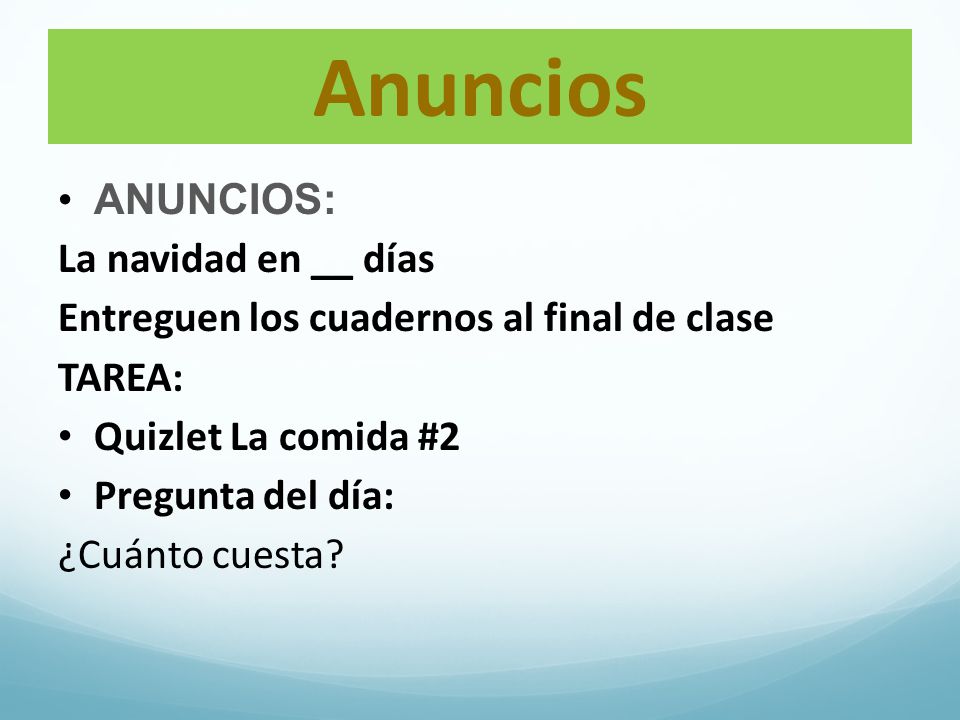 Anuncios

• ANUNCIOS:

La navidad en __ días

Entreguen los cuadernos al final de clase

TAREA:

• Quizlet La comida #2

• Pregunta del día:

¿Cuánto cuesta?